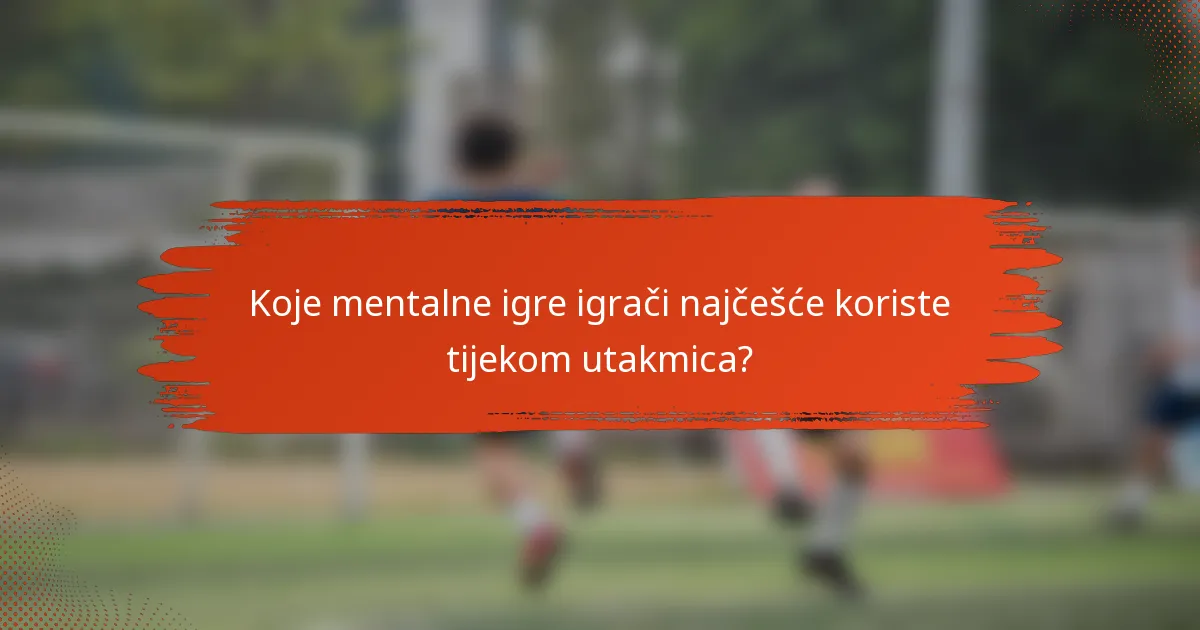 Koje mentalne igre igrači najčešće koriste tijekom utakmica?